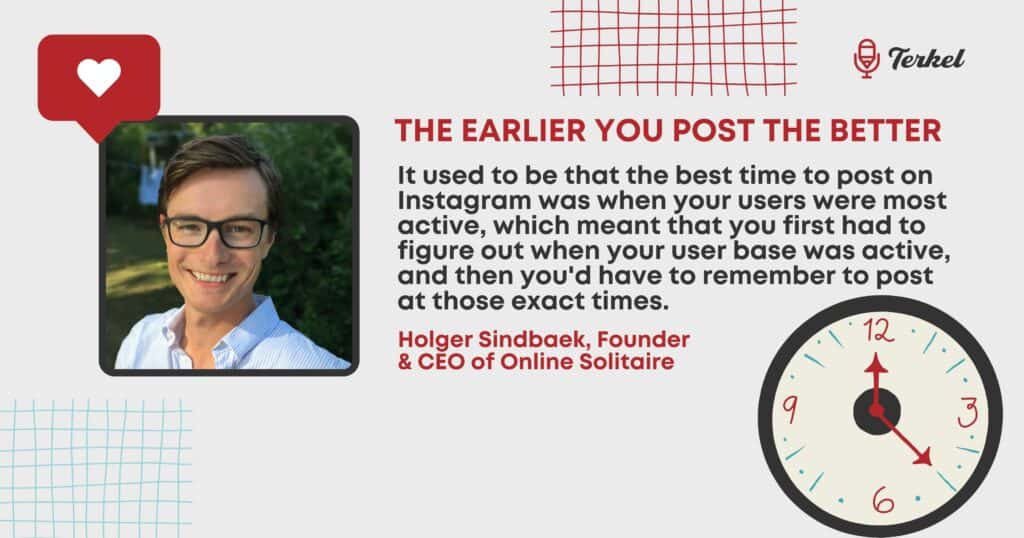 Terkel

THE EARLIER YOU POST THE BETTER

It used to be that the best time to post on Instagram was when your users were most active, which meant that you first had to figure out when your user base was active, and then you'd have to remember to post at those exact times.

Holger Sindbaek, Founder & CEO of Online Solitaire

12
3
6
9